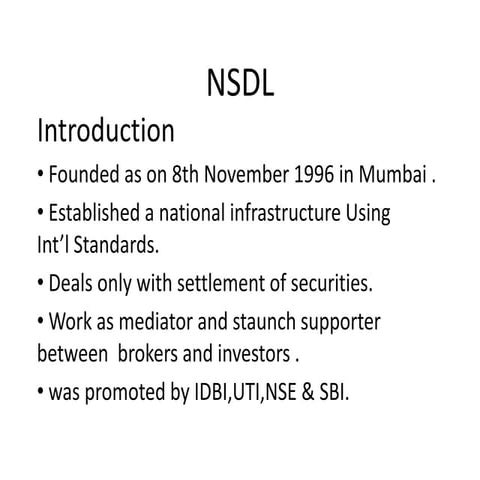 NSDL

Introduction

• Founded as on 8th November 1996 in Mumbai .

• Established a national infrastructure Using Int'l Standards.

• Deals only with settlement of securities.

• Work as mediator and staunch supporter between brokers and investors .

• was promoted by IDBI,UTI,NSE & SBI.